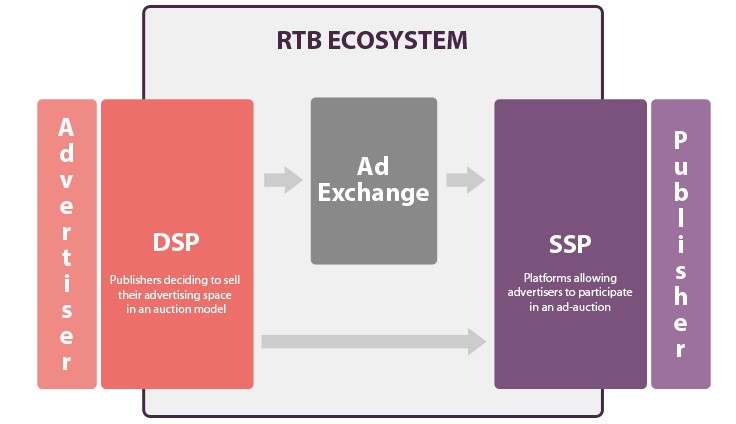 RTB ECOSYSTEM

Advertiser

DSP

Publishers deciding to sell their advertising space in an auction model

Ad Exchange

SSP

Platforms allowing advertisers to participate in an ad-auction

Publisher